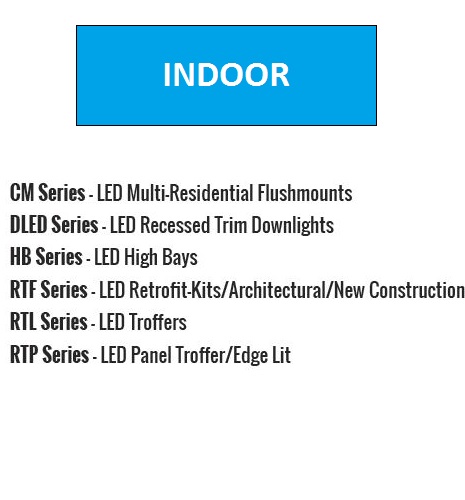 INDOOR

CM Series - LED Multi-Residential Flushmounts
DLED Series - LED Recessed Trim Downlights
HB Series - LED High Bays
RTF Series - LED Retrofit-Kits/Architectural/New Construction
RTL Series - LED Troffers
RTP Series - LED Panel Troffer/Edge Lit